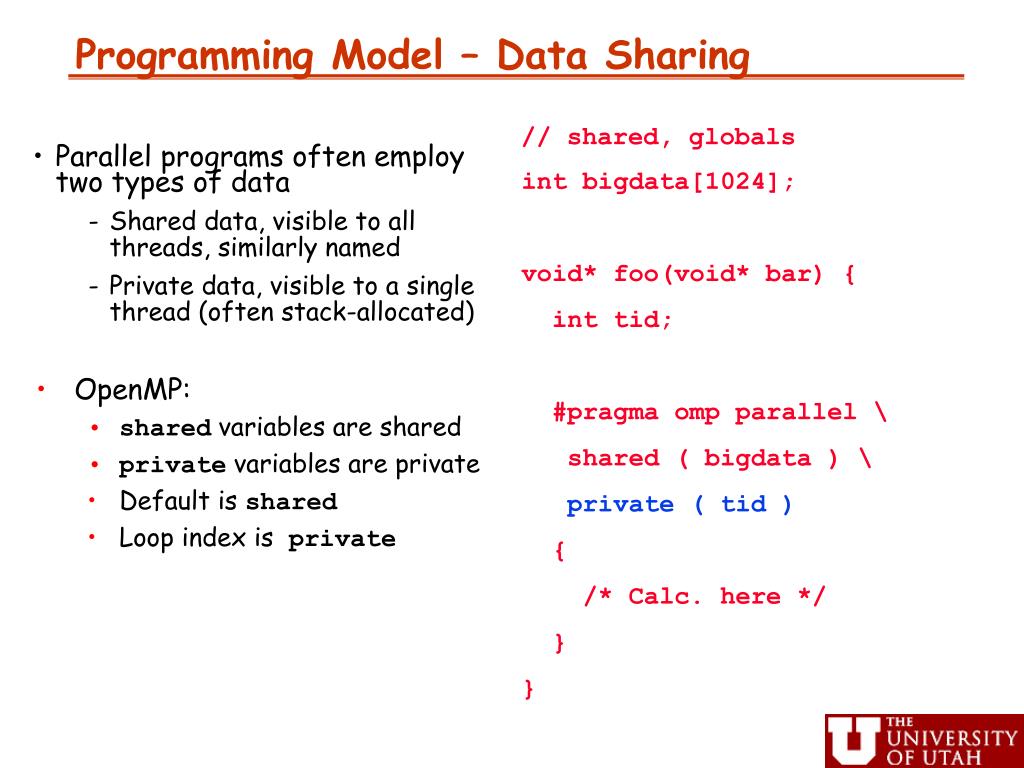 Programming Model – Data Sharing

• Parallel programs often employ two types of data
- Shared data, visible to all threads, similarly named
- Private data, visible to a single thread (often stack-allocated)

• OpenMP:
• shared variables are shared
• private variables are private
• Default is shared
• Loop index is private

// shared, globals
int bigdata[1024];

void* foo(void* bar) {
int tid;

#pragma omp parallel \
shared ( bigdata ) \
private ( tid )
{
/* Calc. here */
}
}

THE UNIVERSITY OF UTAH